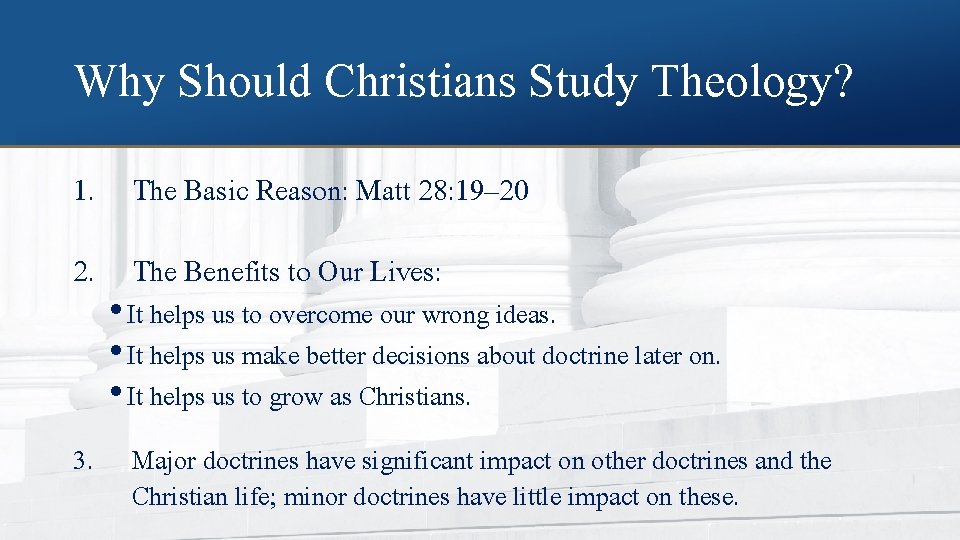 Why Should Christians Study Theology?

1. The Basic Reason: Matt 28:19–20

2. The Benefits to Our Lives:

• It helps us to overcome our wrong ideas.
• It helps us make better decisions about doctrine later on.
• It helps us to grow as Christians.

3. Major doctrines have significant impact on other doctrines and the Christian life; minor doctrines have little impact on these.